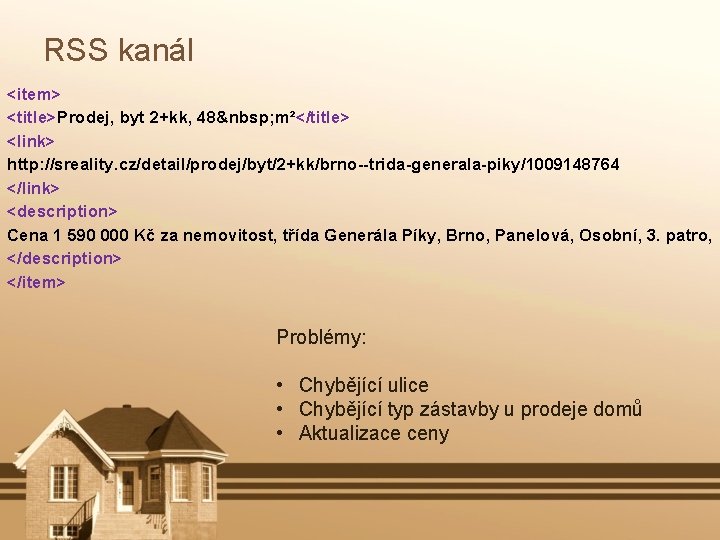 RSS kanál

<item>
<title>Prodej, byt 2+kk, 48&nbsp;m²</title>
<link>
http://sreality.cz/detail/prodej/byt/2+kk/brno--trida-generala-piky/1009148764
</link>
<description>
Cena 1 590 000 Kč za nemovitost, třída Generála Píky, Brno, Panelová, Osobní, 3. patro,
</description>
</item>

Problémy:

• Chybějící ulice
• Chybějící typ zástavby u prodeje domů
• Aktualizace ceny